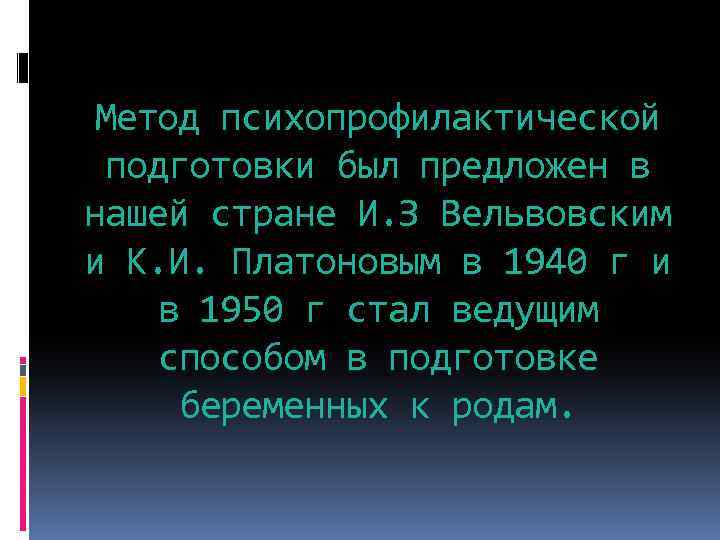 Метод психопрофилактической подготовки был предложен в нашей стране И.З Вельвовским и К.И. Платоновым в 1940 г и в 1950 г стал ведущим способом в подготовке беременных к родам.